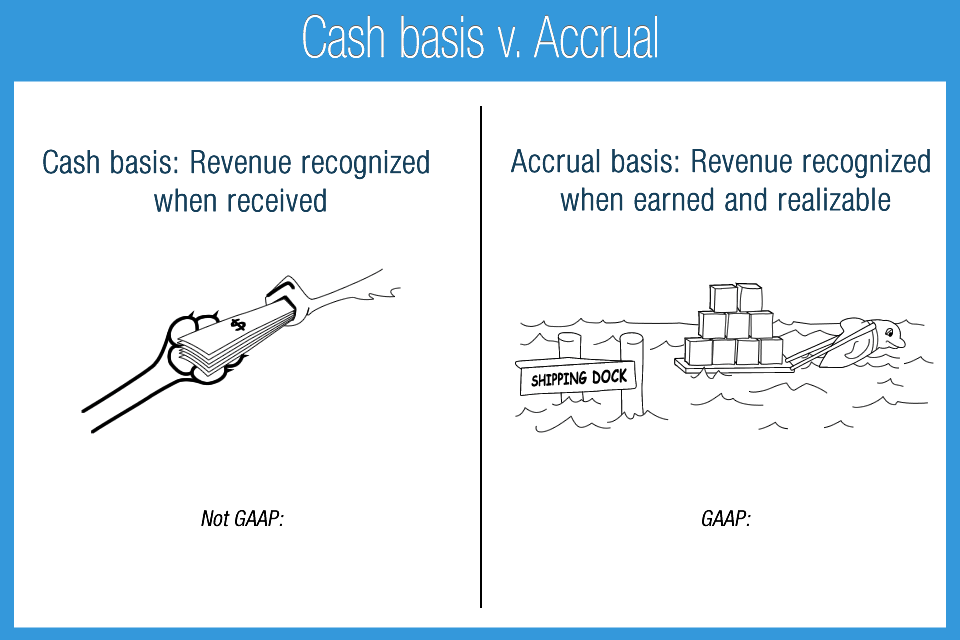 Cash basis v. Accrual

Cash basis: Revenue recognized when received

$

Not GAAP:

Accrual basis: Revenue recognized when earned and realizable

SHIPPING DOCK

GAAP: